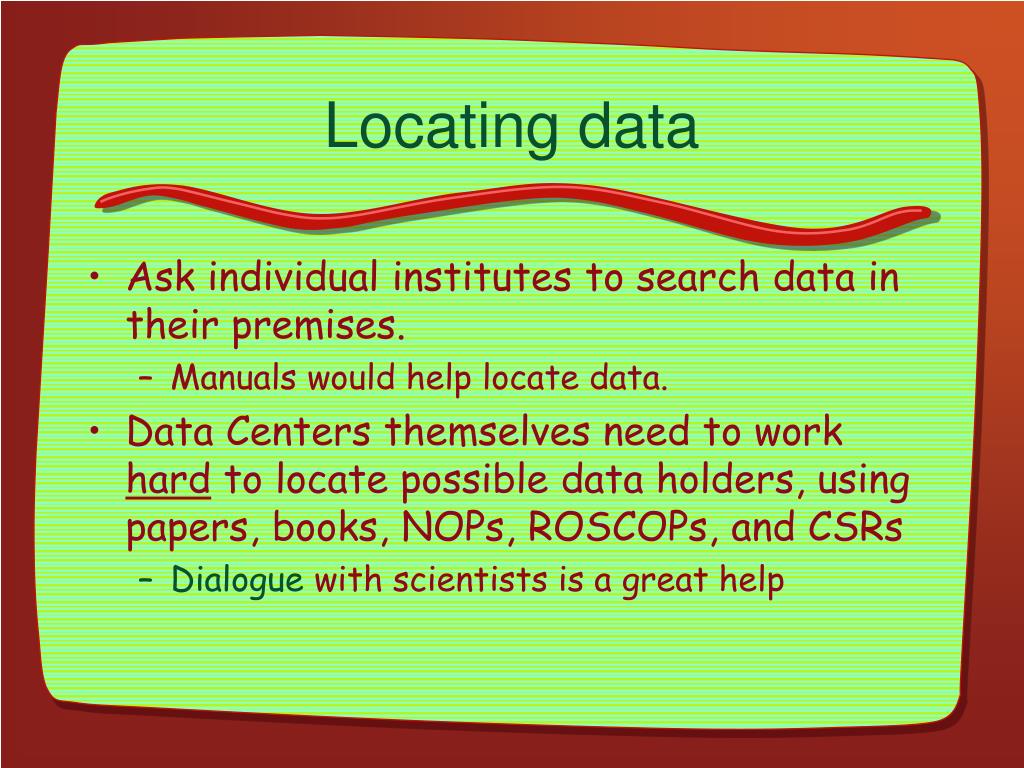 Locating data

• Ask individual institutes to search data in their premises.
  – Manuals would help locate data.
• Data Centers themselves need to work hard to locate possible data holders, using papers, books, NOPs, ROSCOPs, and CSRs
  – Dialogue with scientists is a great help